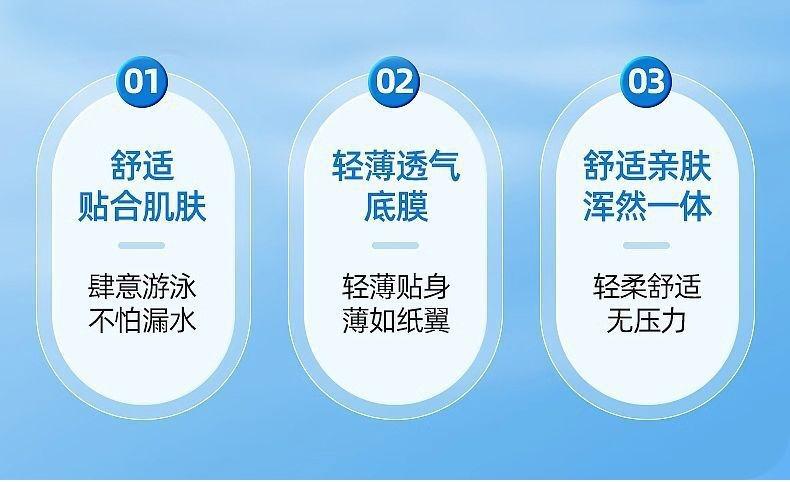 01

舒适
贴合肌肤

肆意游泳
不怕漏水

02

轻薄透气
底膜

轻薄贴身
薄如纸翼

03

舒适亲肤
浑然一体

轻柔舒适
无压力